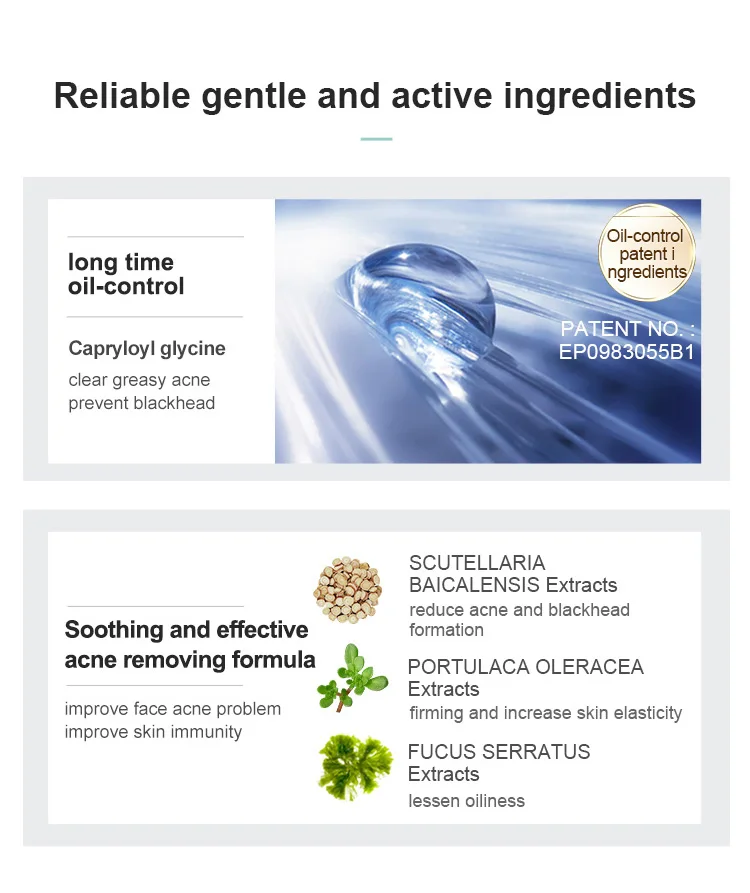 Reliable gentle and active ingredients

long time oil-control

Capryloyl glycine

clear greasy acne
prevent blackhead

Oil-control patent i ngredients

PATENT NO. : EP0983055B1

Soothing and effective acne removing formula

improve face acne problem
improve skin immunity

SCUTELLARIA BAICALENSIS Extracts
reduce acne and blackhead formation

PORTULACA OLERACEA Extracts
firming and increase skin elasticity

FUCUS SERRATUS Extracts
lessen oiliness